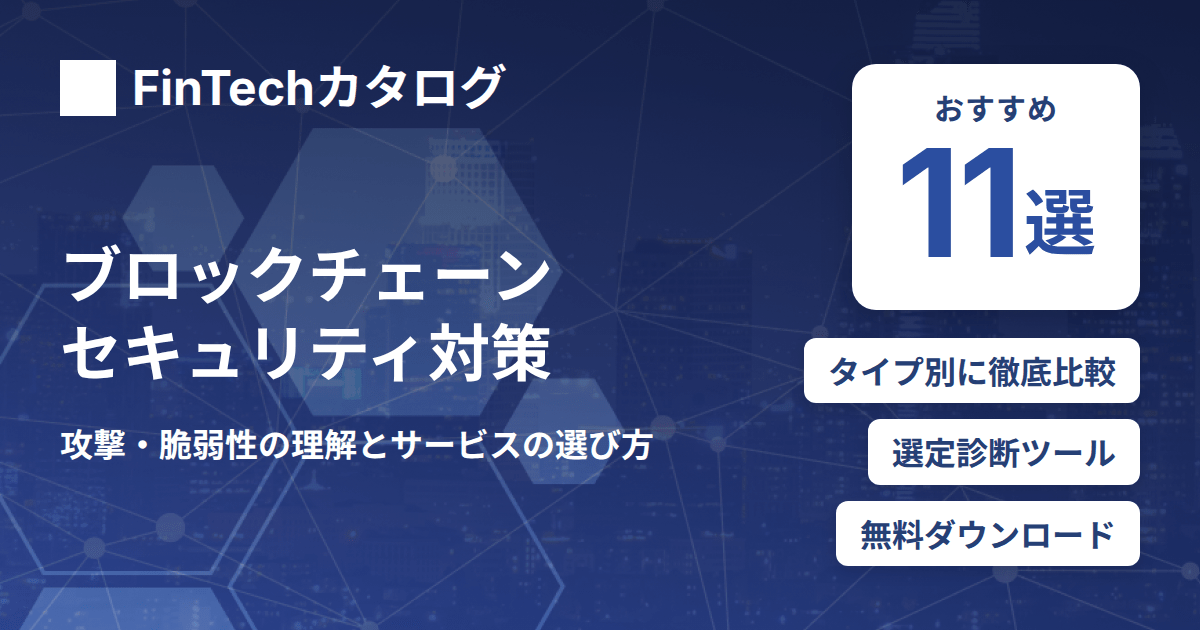 FinTechカタログ

ブロックチェーン
セキュリティ対策

攻撃・脆弱性の理解とサービスの選び方

おすすめ
11選

タイプ別に徹底比較

選定診断ツール

無料ダウンロード